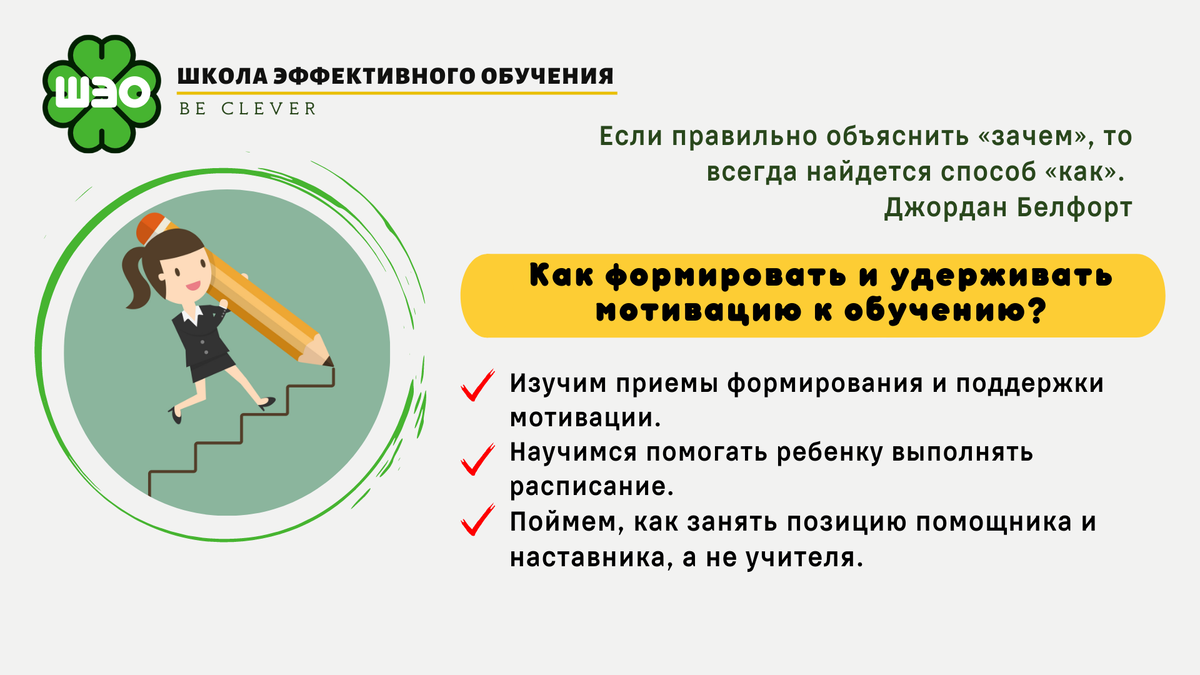 ШЭО

ШКОЛА ЭФФЕКТИВНОГО ОБУЧЕНИЯ
BE CLEVER

Если правильно объяснить «зачем», то всегда найдется способ «как».
Джордан Белфорт

Как формировать и удерживать мотивацию к обучению?

Изучим приемы формирования и поддержки мотивации.

Научимся помогать ребенку выполнять расписание.

Поймем, как занять позицию помощника и наставника, а не учителя.